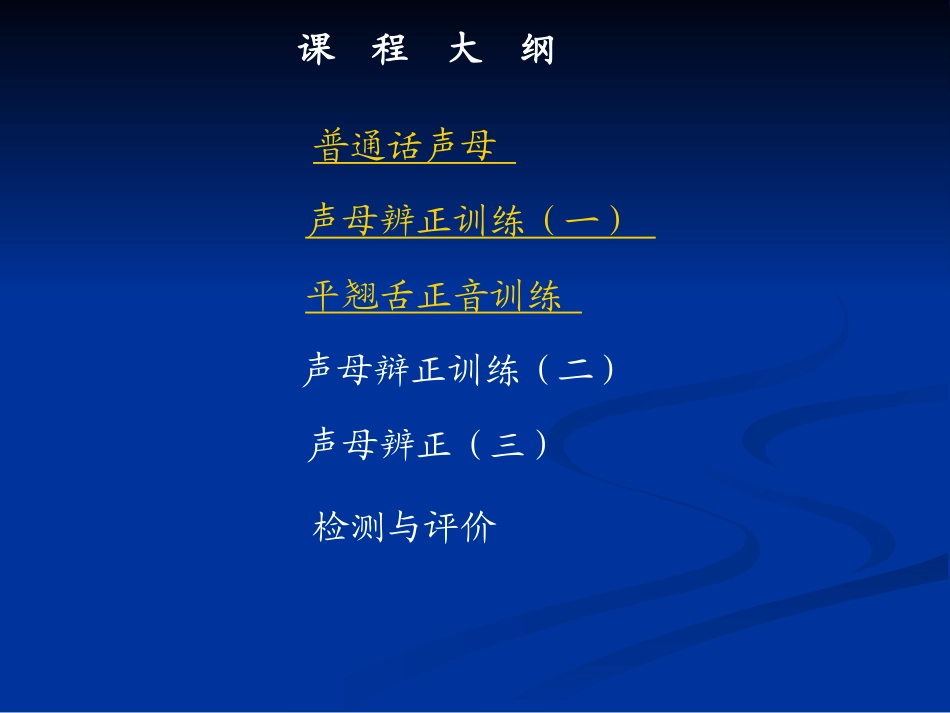 课 程 大 纲

普通话声母

声母辨正训练（一）

平翘舌正音训练

声母辨正训练（二）

声母辨正（三）

检测与评价